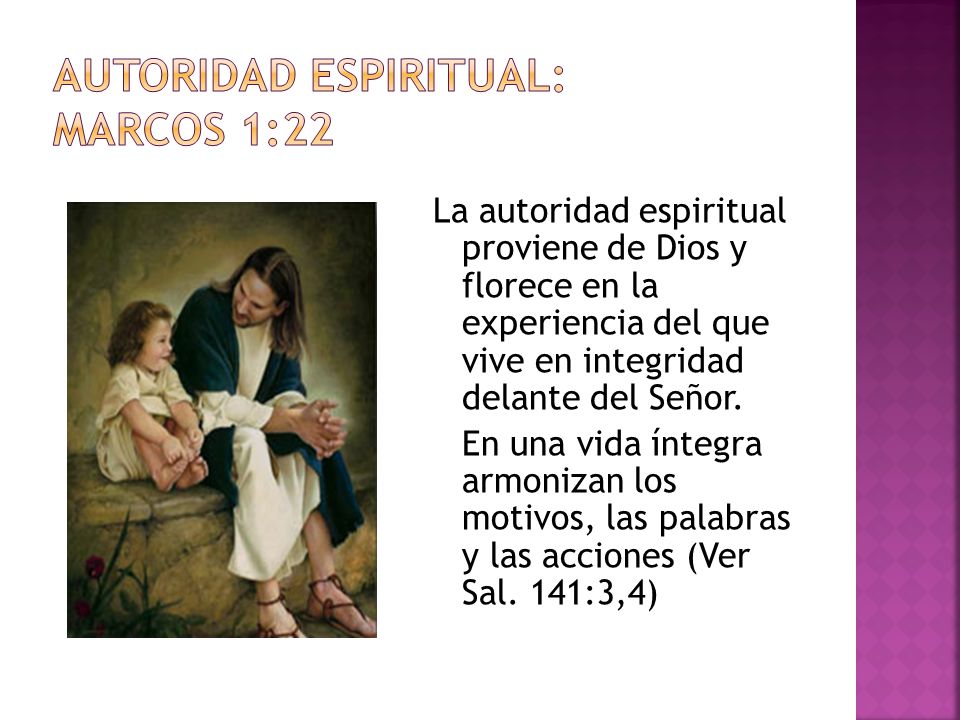 AUTORIDAD ESPIRITUAL: MARCOS 1:22

La autoridad espiritual proviene de Dios y florece en la experiencia del que vive en integridad delante del Señor.

En una vida íntegra armonizan los motivos, las palabras y las acciones (Ver Sal. 141:3,4)